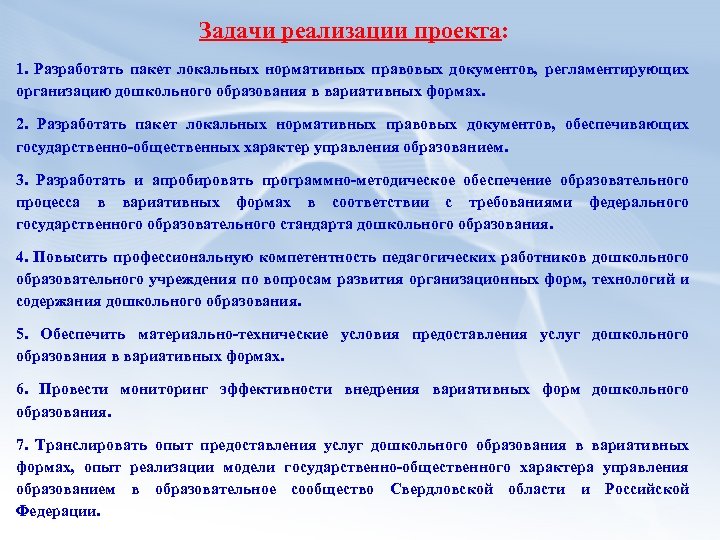 Задачи реализации проекта:

1. Разработать пакет локальных нормативных правовых документов, регламентирующих организацию дошкольного образования в вариативных формах.

2. Разработать пакет локальных нормативных правовых документов, обеспечивающих государственно-общественных характер управления образованием.

3. Разработать и апробировать программно-методическое обеспечение образовательного процесса в вариативных формах в соответствии с требованиями федерального государственного образовательного стандарта дошкольного образования.

4. Повысить профессиональную компетентность педагогических работников дошкольного образовательного учреждения по вопросам развития организационных форм, технологий и содержания дошкольного образования.

5. Обеспечить материально-технические условия предоставления услуг дошкольного образования в вариативных формах.

6. Провести мониторинг эффективности внедрения вариативных форм дошкольного образования.

7. Транслировать опыт предоставления услуг дошкольного образования в вариативных формах, опыт реализации модели государственно-общественного характера управления образованием в образовательное сообщество Свердловской области и Российской Федерации.